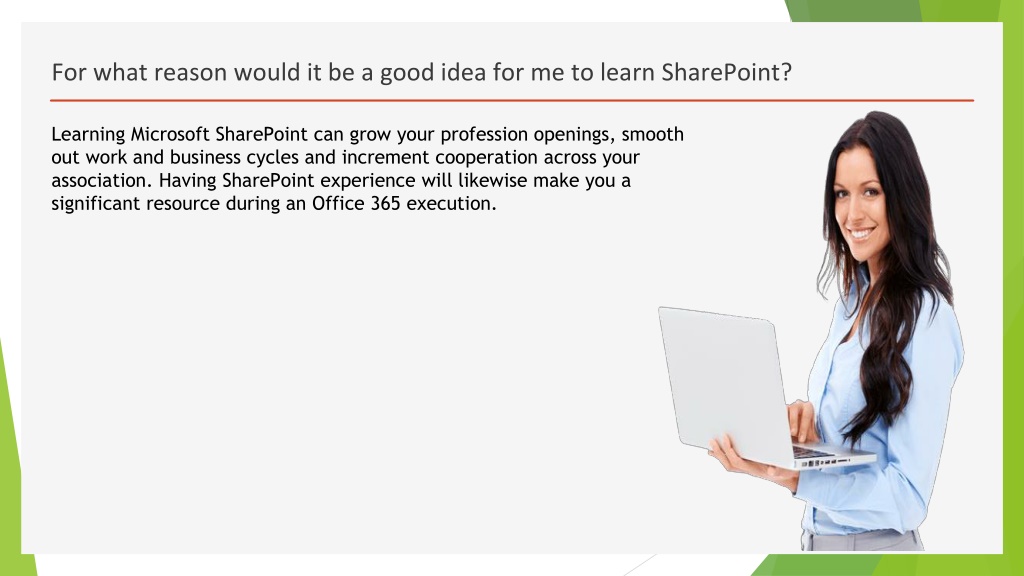 For what reason would it be a good idea for me to learn SharePoint?

Learning Microsoft SharePoint can grow your profession openings, smooth out work and business cycles and increment cooperation across your association. Having SharePoint experience will likewise make you a significant resource during an Office 365 execution.